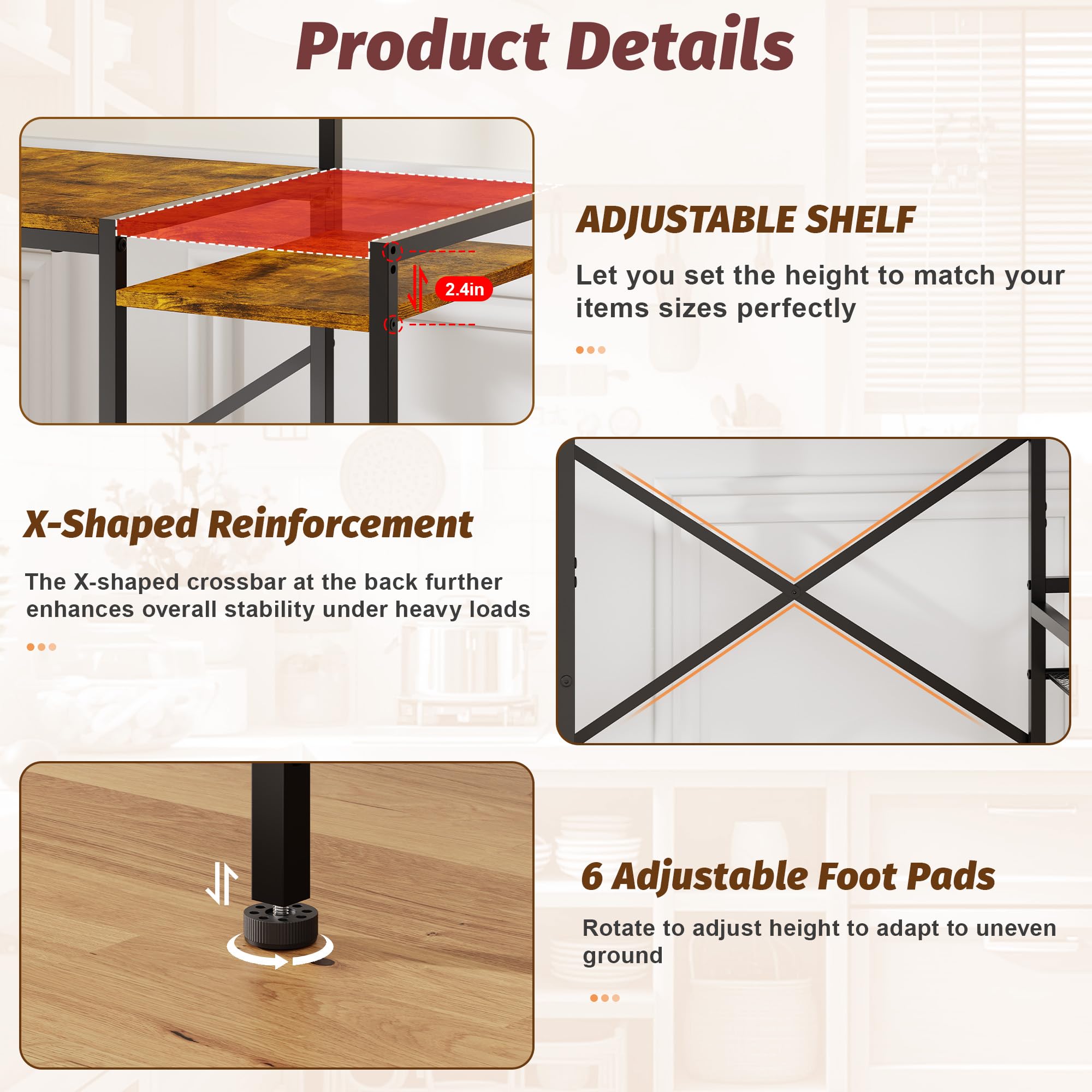 Product Details

2.4in

ADJUSTABLE SHELF

Let you set the height to match your items sizes perfectly

X-Shaped Reinforcement

The X-shaped crossbar at the back further enhances overall stability under heavy loads

6 Adjustable Foot Pads

Rotate to adjust height to adapt to uneven ground